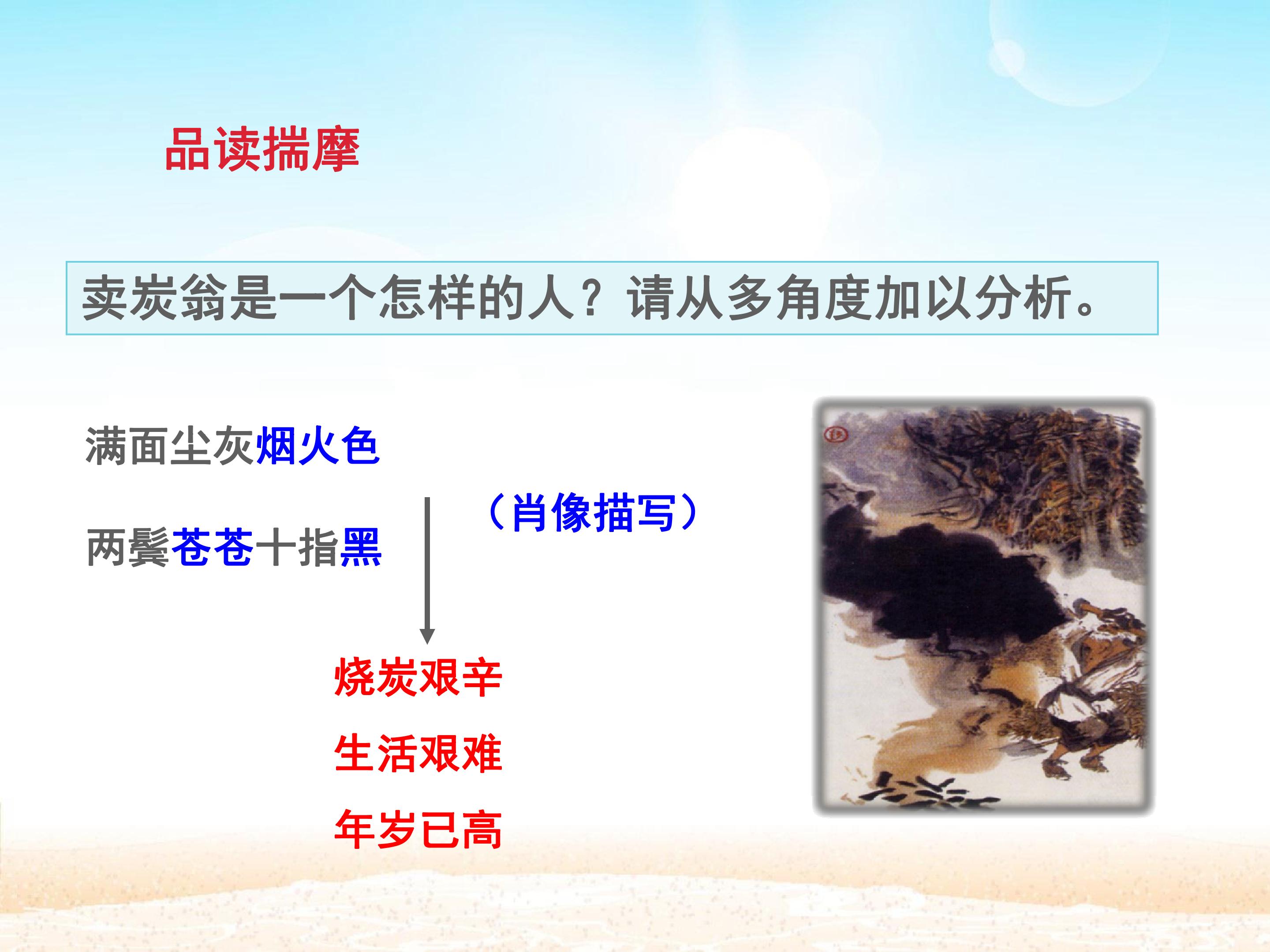 品读揣摩

卖炭翁是一个怎样的人？请从多角度加以分析。

满面尘灰烟火色

两鬓苍苍十指黑

（肖像描写）

烧炭艰辛

生活艰难

年岁已高